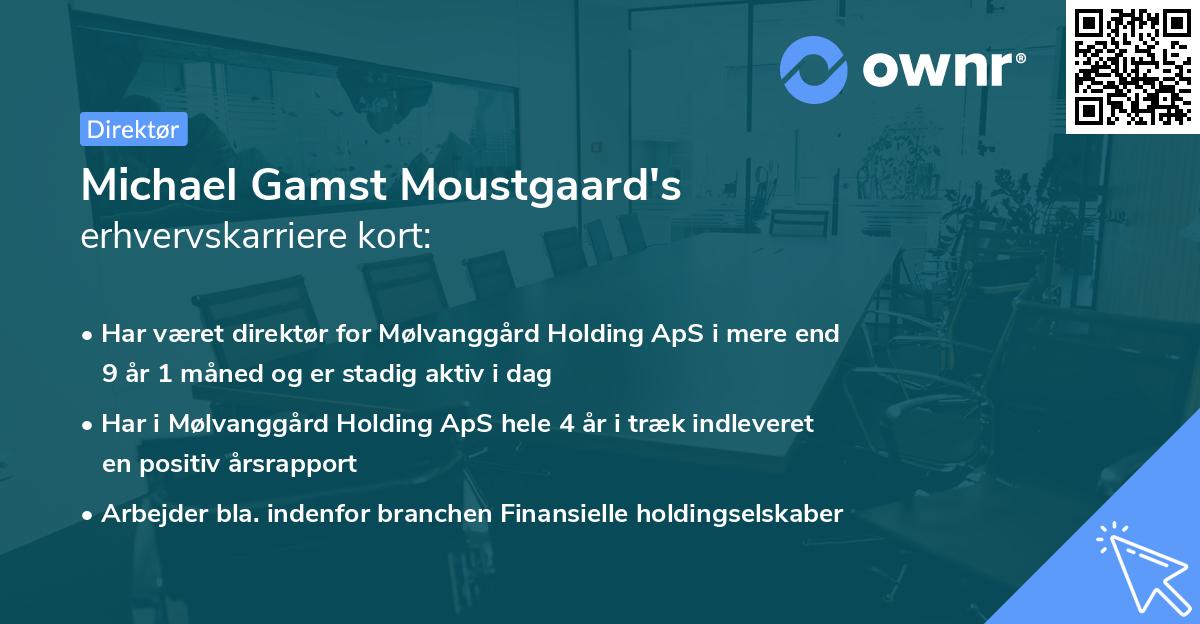 ownr®

Direktør

Michael Gamst Moustgaard's erhvervskarriere kort:

• Har været direktør for Mølvanggård Holding ApS i mere end 9 år 1 måned og er stadig aktiv i dag

• Har i Mølvanggård Holding ApS hele 4 år i træk indleveret en positiv årsrapport

• Arbejder bla. indenfor branchen Finansielle holdingselskaber